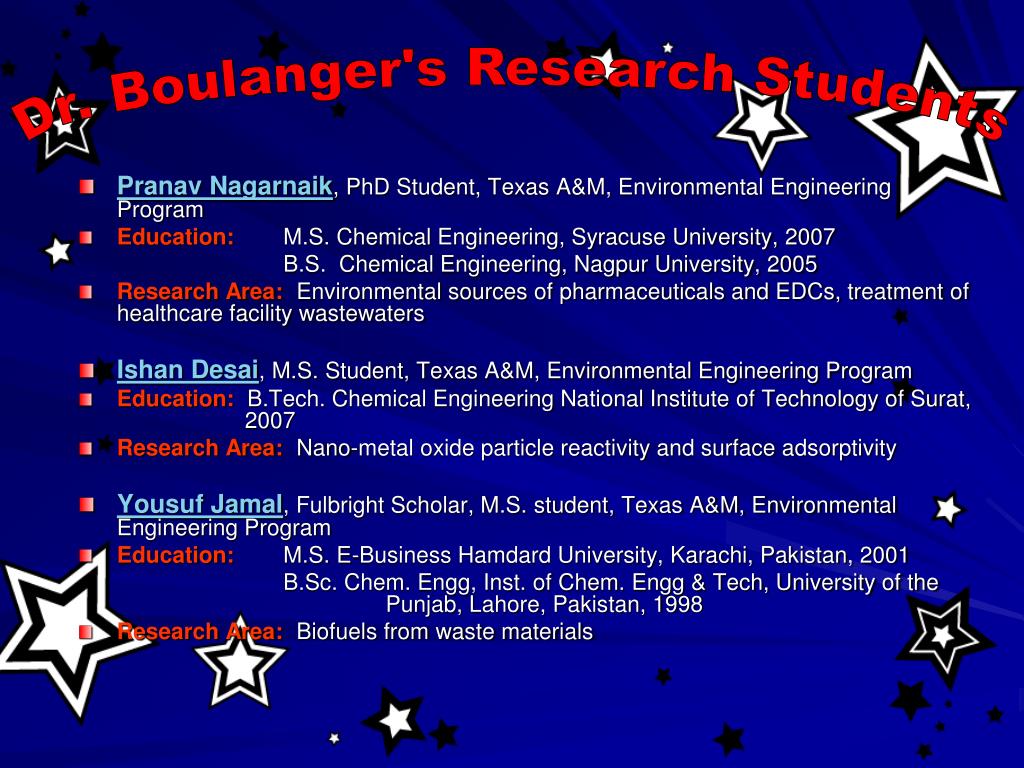 Dr. Boulanger's Research Students

Pranav Nagarnaik, PhD Student, Texas A&M, Environmental Engineering Program

Education: M.S. Chemical Engineering, Syracuse University, 2007
B.S. Chemical Engineering, Nagpur University, 2005

Research Area: Environmental sources of pharmaceuticals and EDCs, treatment of healthcare facility wastewaters

Ishan Desai, M.S. Student, Texas A&M, Environmental Engineering Program

Education: B.Tech. Chemical Engineering National Institute of Technology of Surat, 2007

Research Area: Nano-metal oxide particle reactivity and surface adsorptivity

Yousuf Jamal, Fulbright Scholar, M.S. student, Texas A&M, Environmental Engineering Program

Education: M.S. E-Business Hamdard University, Karachi, Pakistan, 2001
B.Sc. Chem. Engg, Inst. of Chem. Engg & Tech, University of the Punjab, Lahore, Pakistan, 1998

Research Area: Biofuels from waste materials